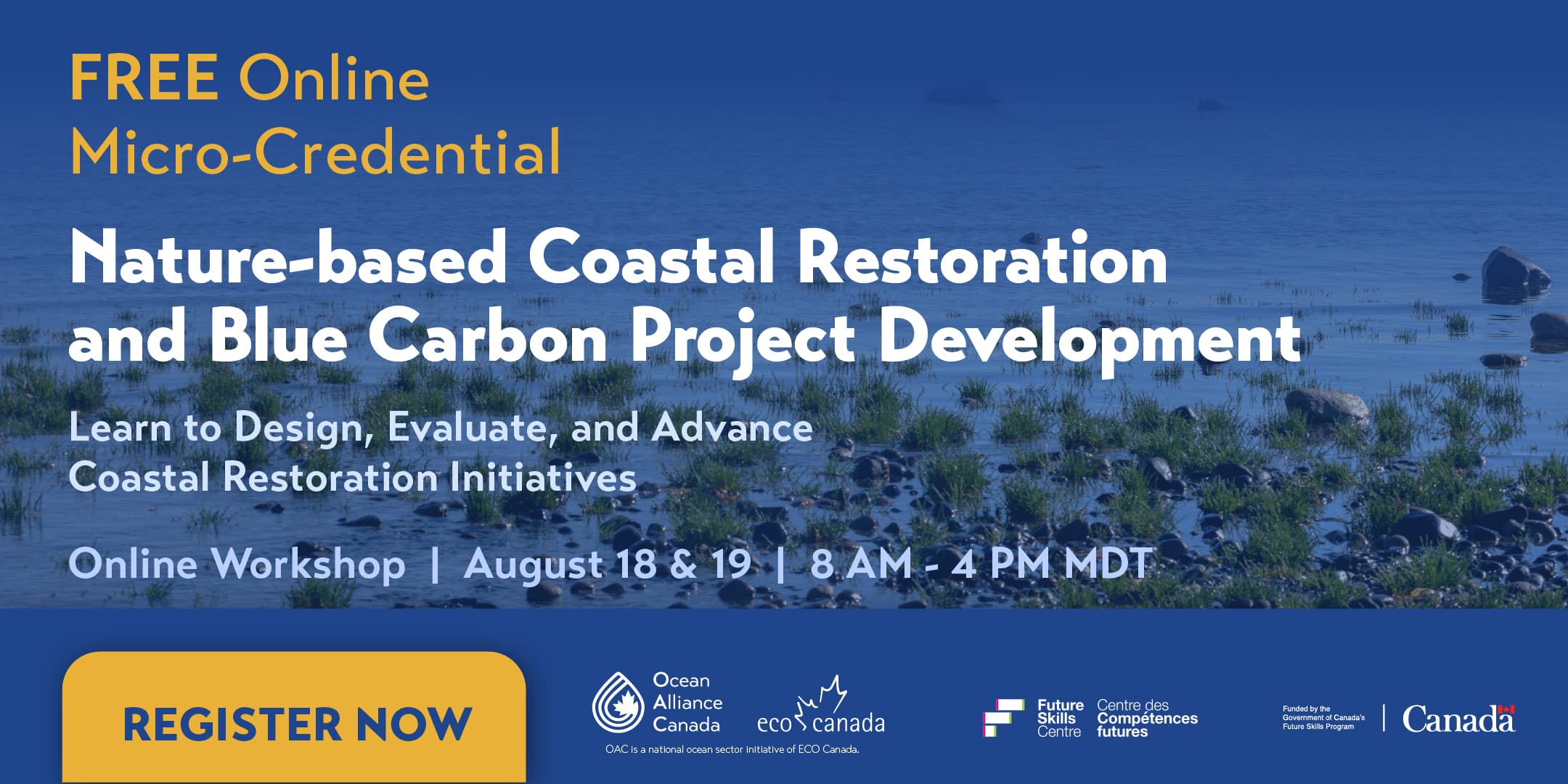 FREE Online
Micro-Credential

Nature-based Coastal Restoration and Blue Carbon Project Development

Learn to Design, Evaluate, and Advance Coastal Restoration Initiatives

Online Workshop | August 18 & 19 | 8 AM - 4 PM MDT

REGISTER NOW

Ocean Alliance Canada

eco canada

OAC is a national ocean sector initiative of ECO Canada.

Future Skills Centre

Centre des Compétences futures

Funded by the Government of Canada's Future Skills Program

Canada